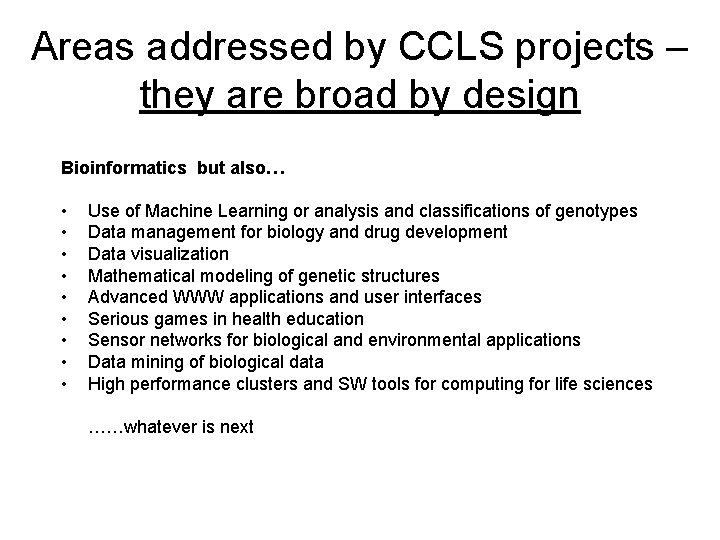 Areas addressed by CCLS projects – they are broad by design

Bioinformatics but also…

• Use of Machine Learning or analysis and classifications of genotypes
• Data management for biology and drug development
• Data visualization
• Mathematical modeling of genetic structures
• Advanced WWW applications and user interfaces
• Serious games in health education
• Sensor networks for biological and environmental applications
• Data mining of biological data
• High performance clusters and SW tools for computing for life sciences

……whatever is next